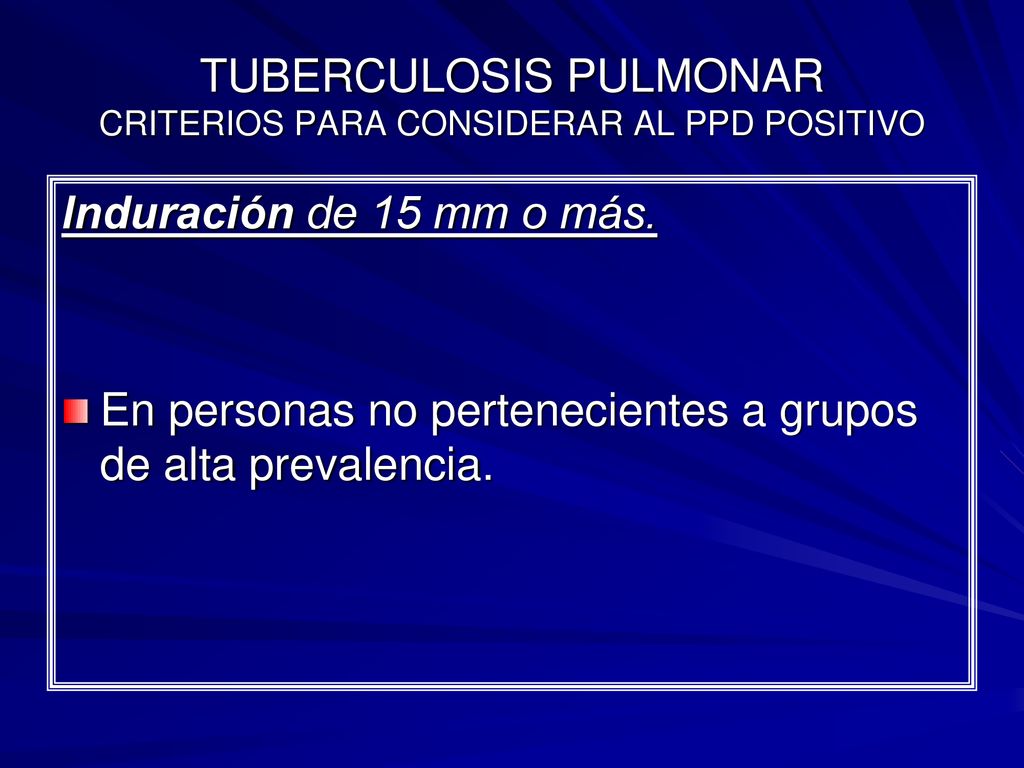 TUBERCULOSIS PULMONAR
CRITERIOS PARA CONSIDERAR AL PPD POSITIVO

Induración de 15 mm o más.

En personas no pertenecientes a grupos de alta prevalencia.